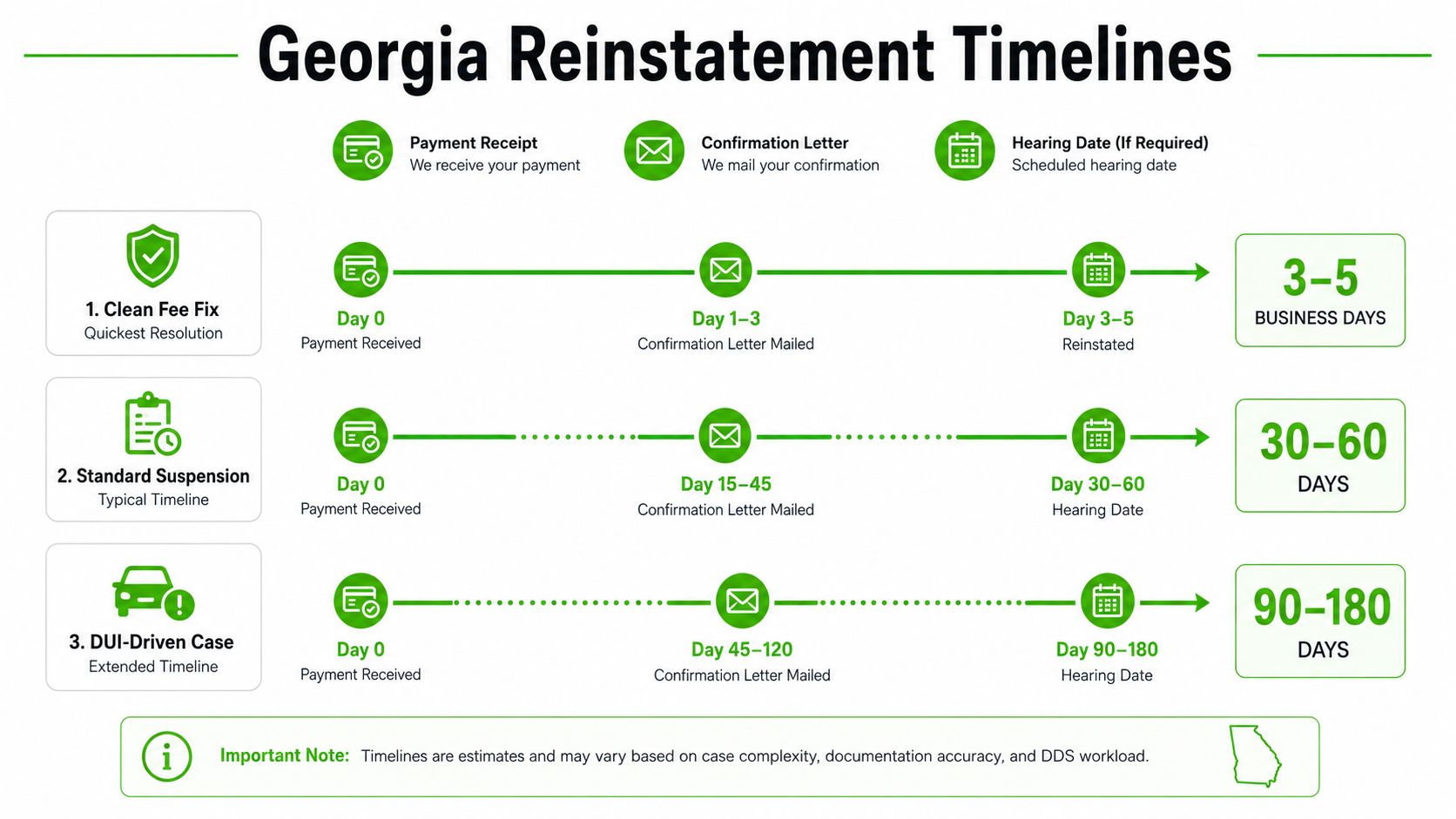 Georgia Reinstatement Timelines

Payment Receipt
We receive your payment

Confirmation Letter
We mail your confirmation

Hearing Date (If Required)
Scheduled hearing date

1. Clean Fee Fix
Quickest Resolution

Day 0
Payment Received

Day 1–3
Confirmation Letter Mailed

Day 3–5
Reinstated

3–5
BUSINESS DAYS

2. Standard Suspension
Typical Timeline

Day 0
Payment Received

Day 15–45
Confirmation Letter Mailed

Day 30–60
Hearing Date

30–60
DAYS

3. DUI-Driven Case
Extended Timeline

Day 0
Payment Received

Day 45–120
Confirmation Letter Mailed

Day 90–180
Hearing Date

90–180
DAYS

Important Note: Timelines are estimates and may vary based on case complexity, documentation accuracy, and DDS workload.